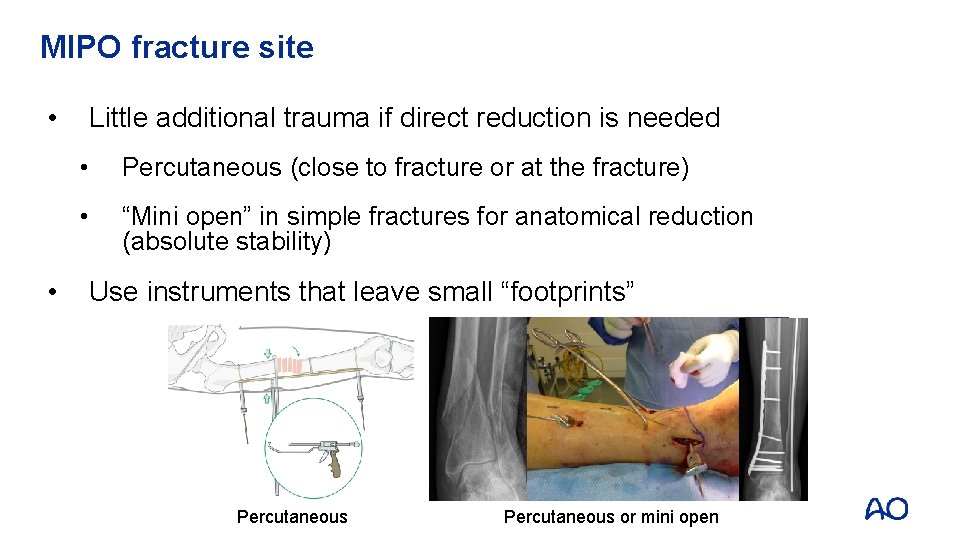 MIPO fracture site

• Little additional trauma if direct reduction is needed

• Percutaneous (close to fracture or at the fracture)

• “Mini open” in simple fractures for anatomical reduction (absolute stability)

• Use instruments that leave small “footprints”

Percutaneous

Percutaneous or mini open

AO